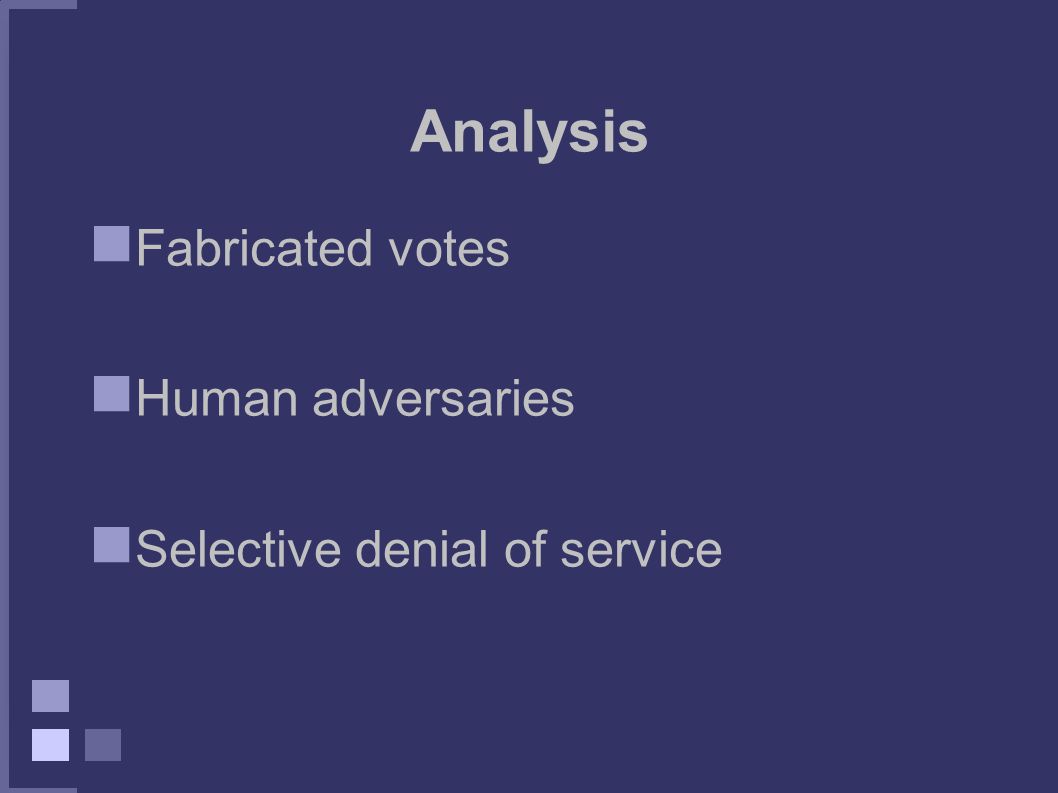 Analysis

Fabricated votes

Human adversaries

Selective denial of service